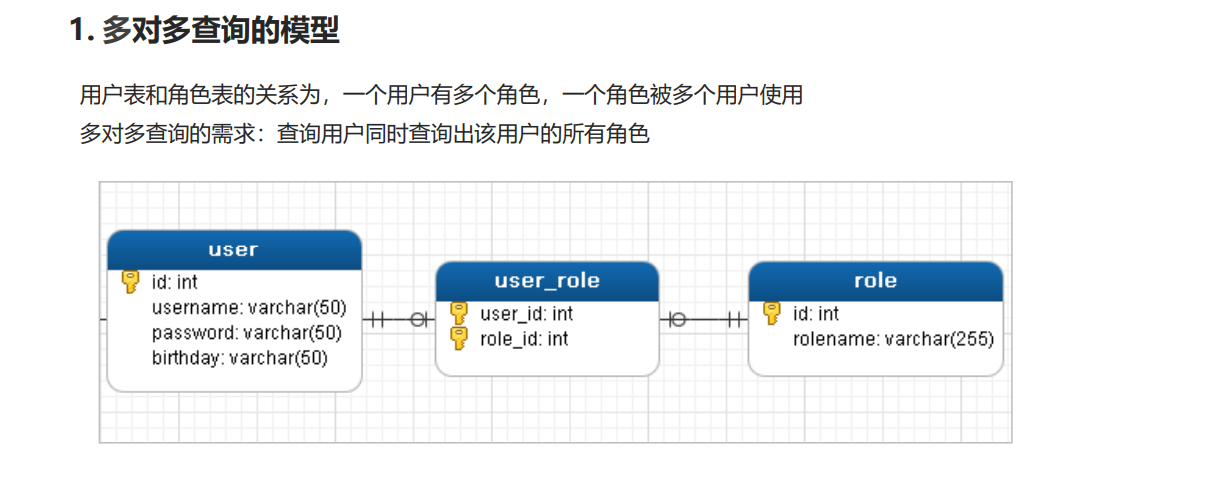 1. 多对多查询的模型

用户表和角色表的关系为，一个用户有多个角色，一个角色被多个用户使用
多对多查询的需求：查询用户同时查询出该用户的所有角色

user
id: int
username: varchar(50)
password: varchar(50)
birthday: varchar(50)

user_role
user_id: int
role_id: int

role
id: int
rolename: varchar(255)